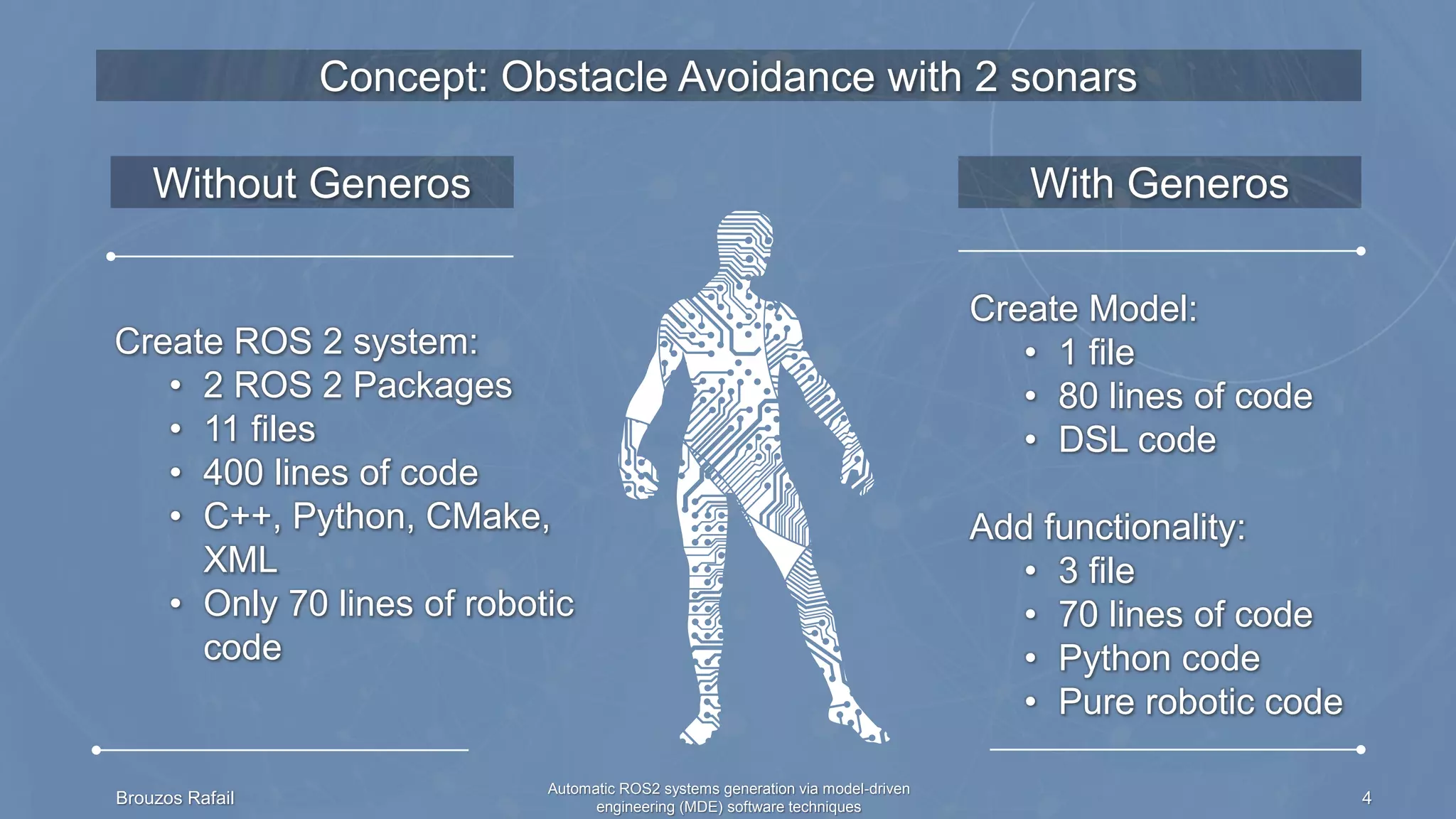 Concept: Obstacle Avoidance with 2 sonars

Without Generos

Create ROS 2 system:
• 2 ROS 2 Packages
• 11 files
• 400 lines of code
• C++, Python, CMake, XML
• Only 70 lines of robotic code

With Generos

Create Model:
• 1 file
• 80 lines of code
• DSL code

Add functionality:
• 3 file
• 70 lines of code
• Python code
• Pure robotic code

Brouzos Rafail

Automatic ROS2 systems generation via model-driven engineering (MDE) software techniques

4